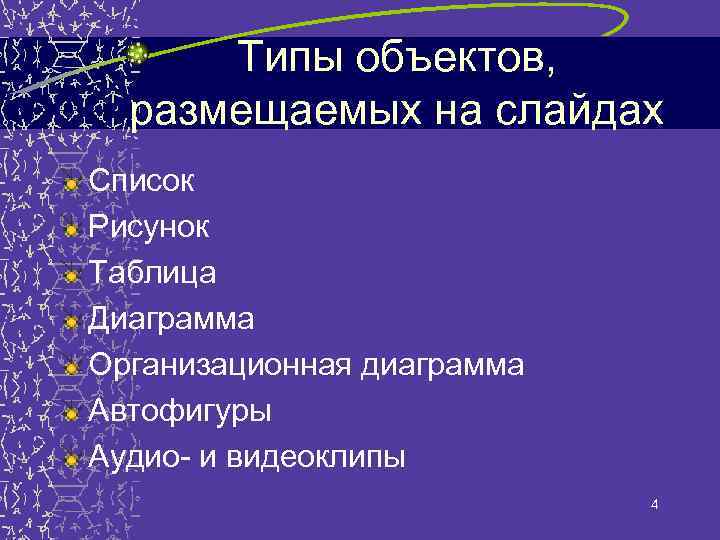 Типы объектов, размещаемых на слайдах

Список
Рисунок
Таблица
Диаграмма
Организационная диаграмма
Автофигуры
Аудио- и видеоклипы

4